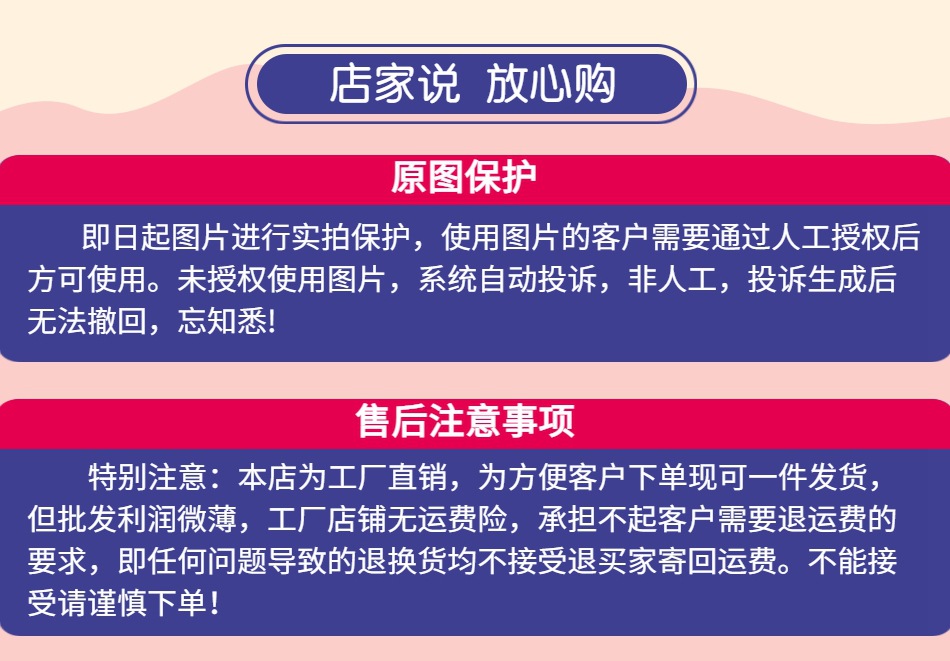 店家说 放心购

原图保护

即日起图片进行实拍保护，使用图片的客户需要通过人工授权后方可使用。未授权使用图片，系统自动投诉，非人工，投诉生成后无法撤回，忘知悉!

售后注意事项

特别注意：本店为工厂直销，为方便客户下单现可一件发货，但批发利润微薄，工厂店铺无运费险，承担不起客户需要退运费的要求，即任何问题导致的退换货均不接受退买家寄回运费。不能接受请谨慎下单！